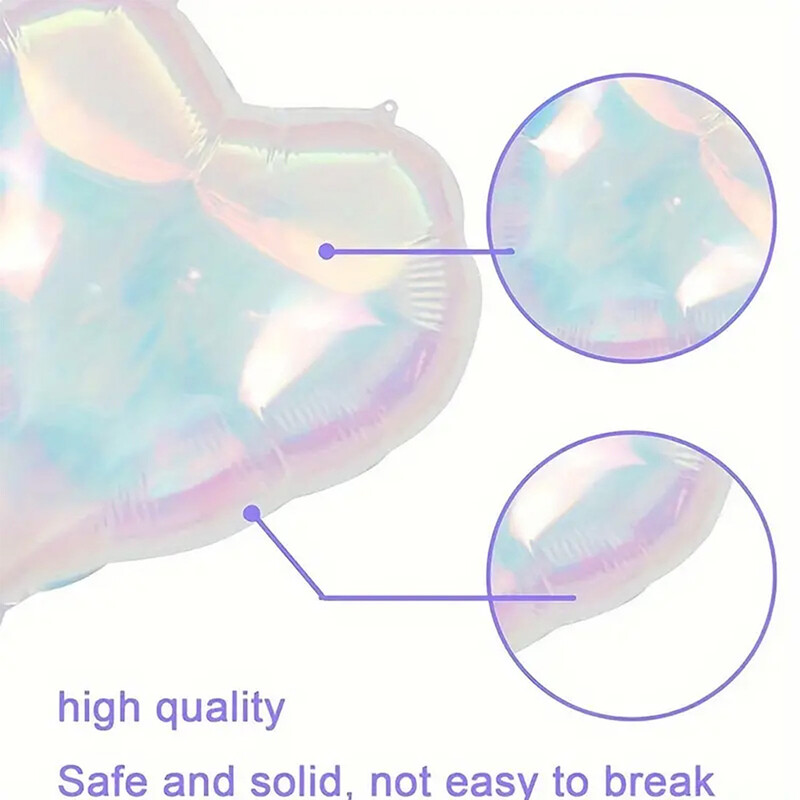 high quality

Safe and solid, not easy to break